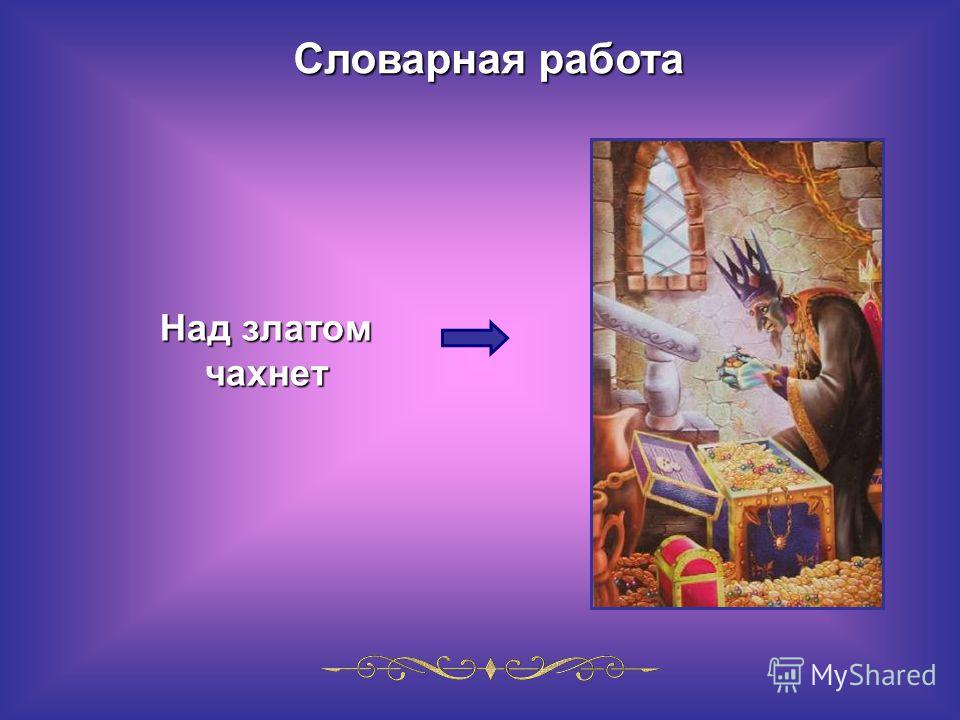 Словарная работа

Над златом чахнет

MyShared